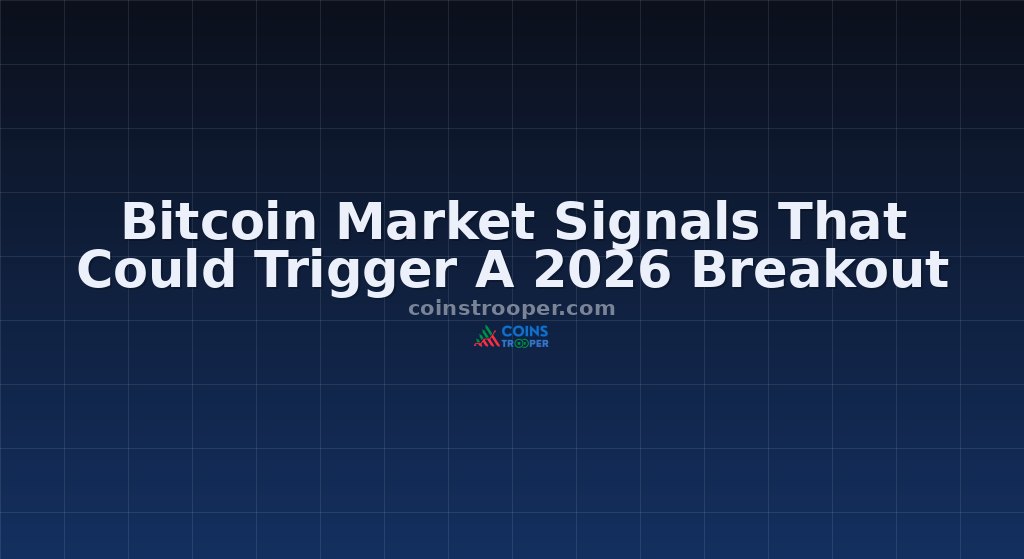 Bitcoin Market Signals That Could Trigger A 2026 Breakout

coinstrooper.com

COINS TROOPER